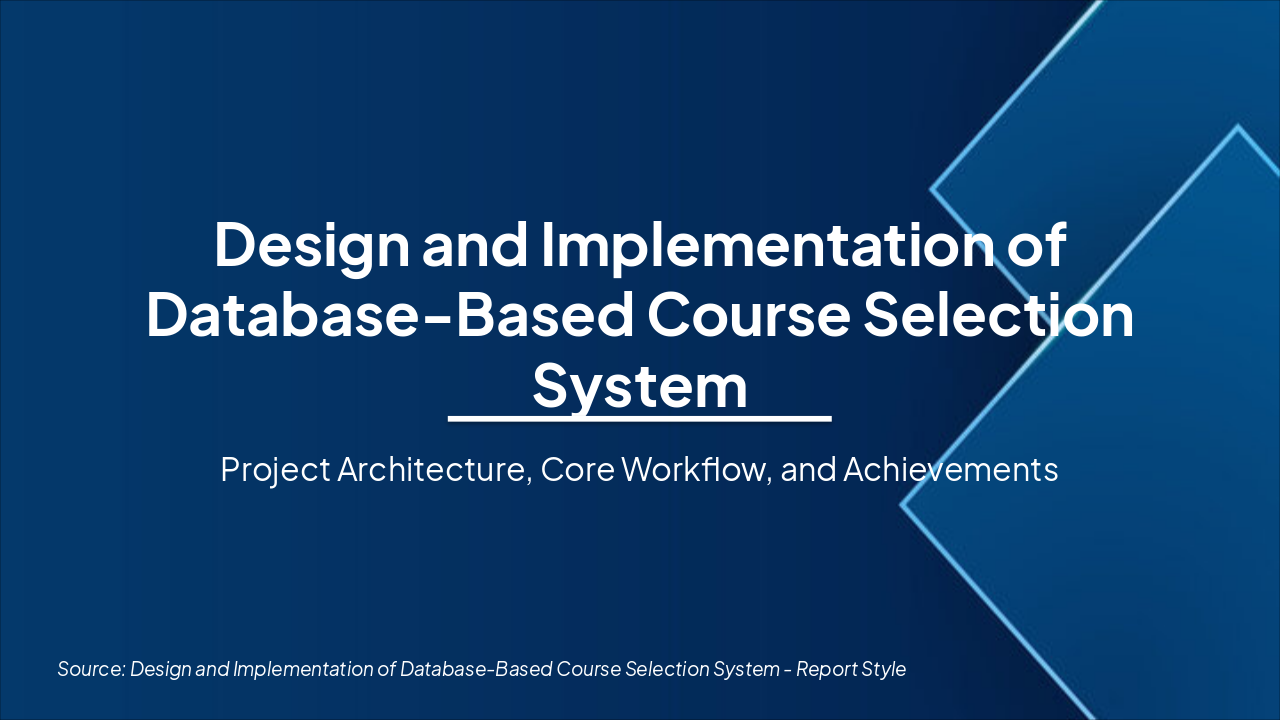 Design and Implementation of Database-Based Course Selection System

Project Architecture, Core Workflow, and Achievements

Source: Design and Implementation of Database-Based Course Selection System - Report Style